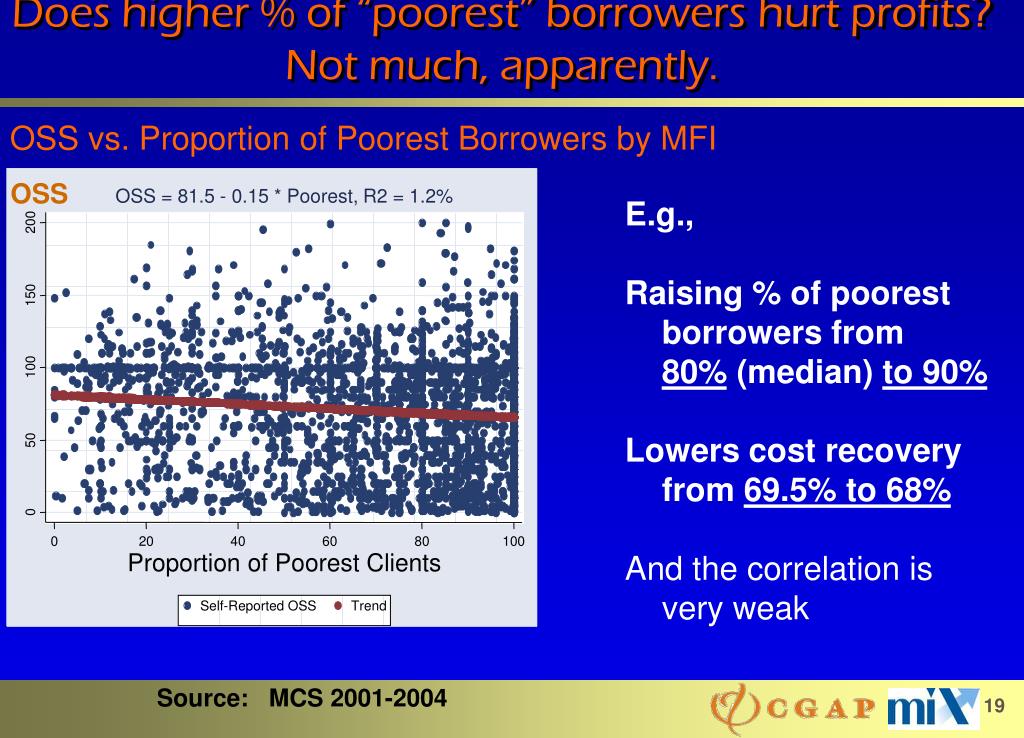 Does higher % of "poorest" borrowers hurt profits? Not much, apparently.

OSS vs. Proportion of Poorest Borrowers by MFI

OSS

OSS = 81.5 - 0.15 * Poorest, R2 = 1.2%

200
150
100
50
0

0 20 40 60 80 100

Proportion of Poorest Clients

Self-Reported OSS Trend

E.g.,

Raising % of poorest borrowers from 80% (median) to 90%

Lowers cost recovery from 69.5% to 68%

And the correlation is very weak

Source: MCS 2001-2004

CGAP

mix

19